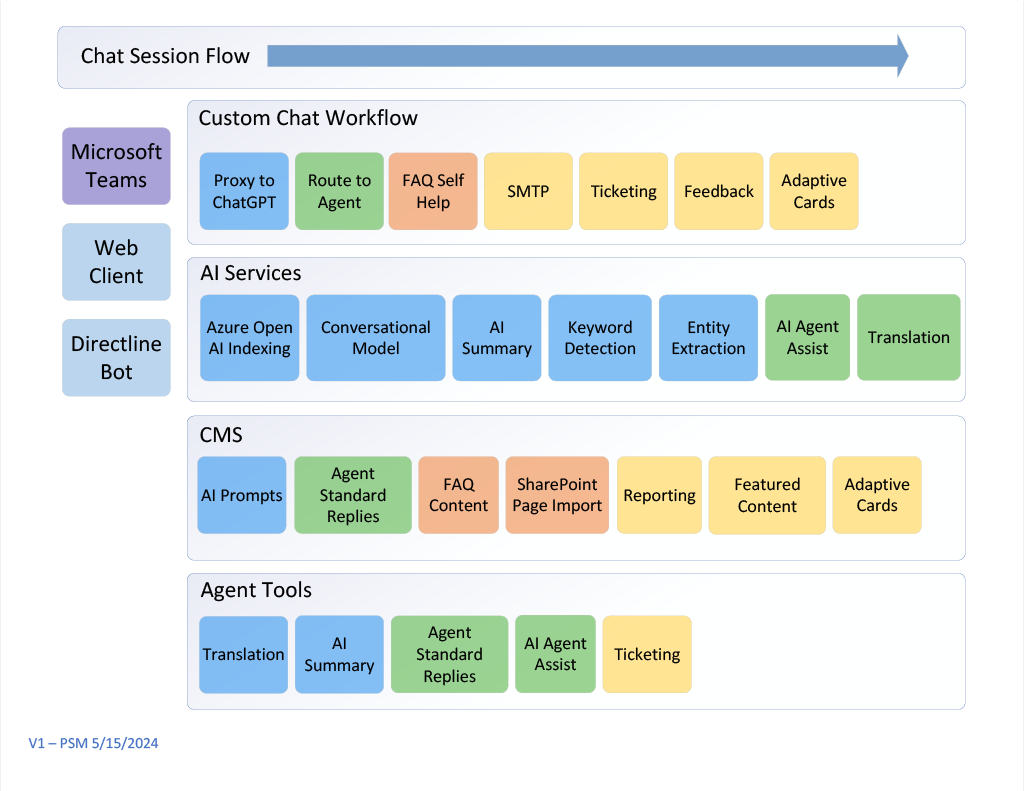 Chat Session Flow

Microsoft Teams

Web Client

Directline Bot

Custom Chat Workflow

Proxy to ChatGPT

Route to Agent

FAQ Self Help

SMTP

Ticketing

Feedback

Adaptive Cards

AI Services

Azure Open AI Indexing

Conversational Model

AI Summary

Keyword Detection

Entity Extraction

AI Agent Assist

Translation

CMS

AI Prompts

Agent Standard Replies

FAQ Content

SharePoint Page Import

Reporting

Featured Content

Adaptive Cards

Agent Tools

Translation

AI Summary

Agent Standard Replies

AI Agent Assist

Ticketing

V1 – PSM 5/15/2024